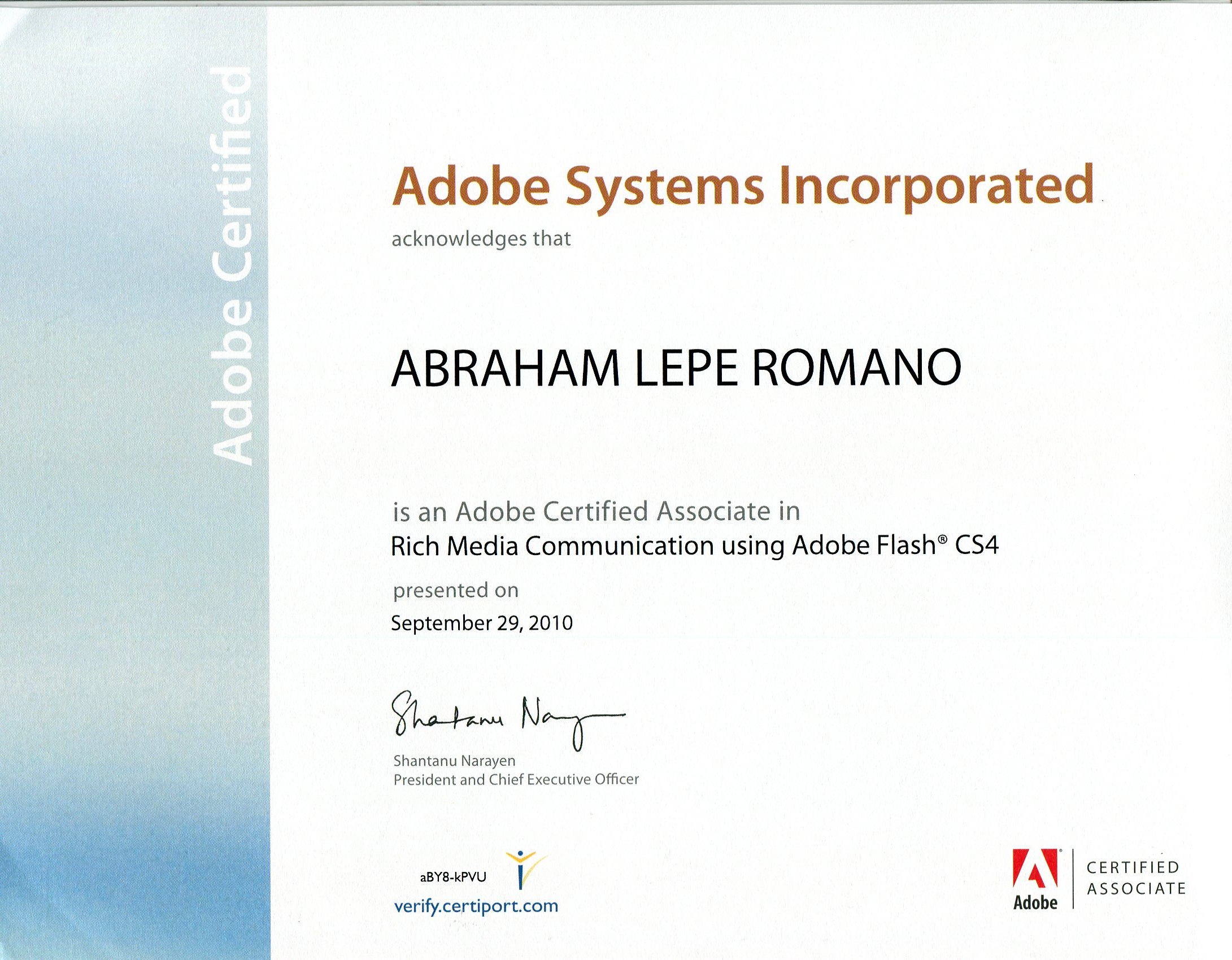 Adobe Certified

Adobe Systems Incorporated
acknowledges that

ABRAHAM LEPE ROMANO

is an Adobe Certified Associate in
Rich Media Communication using Adobe Flash® CS4
presented on
September 29, 2010

Shantanu Narayen

Shantanu Narayen
President and Chief Executive Officer

aBY8-kPVU
verify.certiport.com

Adobe
CERTIFIED
ASSOCIATE